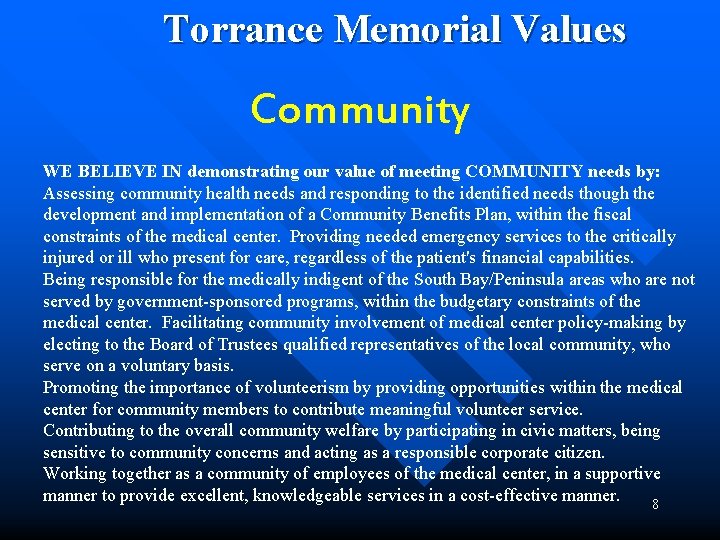 Torrance Memorial Values

Community

WE BELIEVE IN demonstrating our value of meeting COMMUNITY needs by: Assessing community health needs and responding to the identified needs though the development and implementation of a Community Benefits Plan, within the fiscal constraints of the medical center. Providing needed emergency services to the critically injured or ill who present for care, regardless of the patient's financial capabilities.
Being responsible for the medically indigent of the South Bay/Peninsula areas who are not served by government-sponsored programs, within the budgetary constraints of the medical center. Facilitating community involvement of medical center policy-making by electing to the Board of Trustees qualified representatives of the local community, who serve on a voluntary basis.
Promoting the importance of volunteerism by providing opportunities within the medical center for community members to contribute meaningful volunteer service.
Contributing to the overall community welfare by participating in civic matters, being sensitive to community concerns and acting as a responsible corporate citizen.
Working together as a community of employees of the medical center, in a supportive manner to provide excellent, knowledgeable services in a cost-effective manner.

8